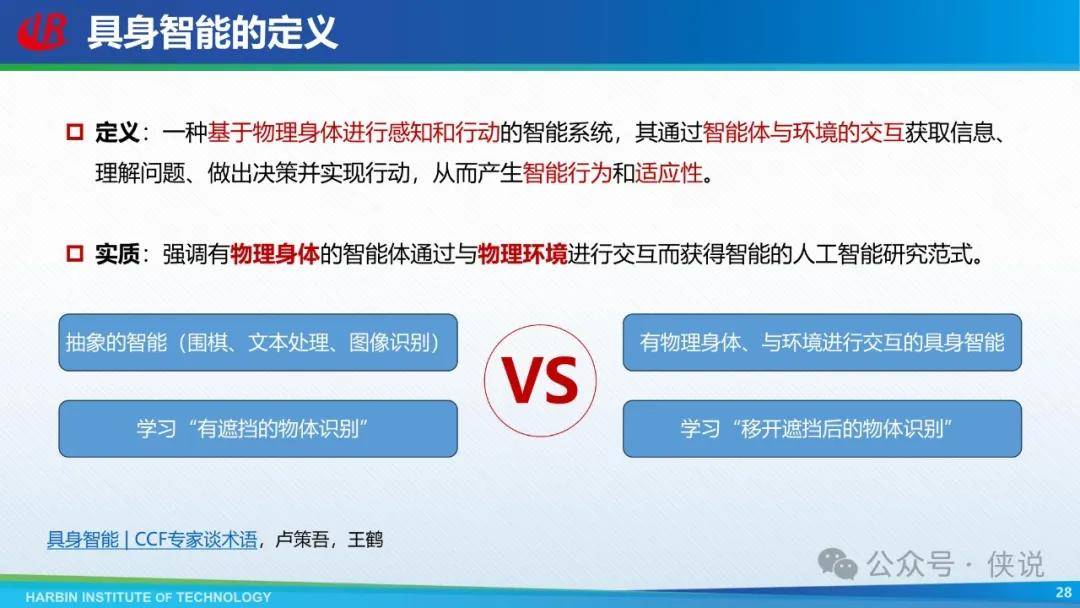 具身智能的定义

定义：一种基于物理身体进行感知和行动的智能系统，其通过智能体与环境的交互获取信息、理解问题、做出决策并实现行动，从而产生智能行为和适应性。

实质：强调有物理身体的智能体通过与物理环境进行交互而获得智能的人工智能研究范式。

抽象的智能（围棋、文本处理、图像识别）

学习“有遮挡的物体识别”

VS

有物理身体、与环境进行交互的具身智能

学习“移开遮挡后的物体识别”

具身智能 | CCF专家谈术语，卢策吾，王鹤

公众号 · 侠说

HARBIN INSTITUTE OF TECHNOLOGY

28